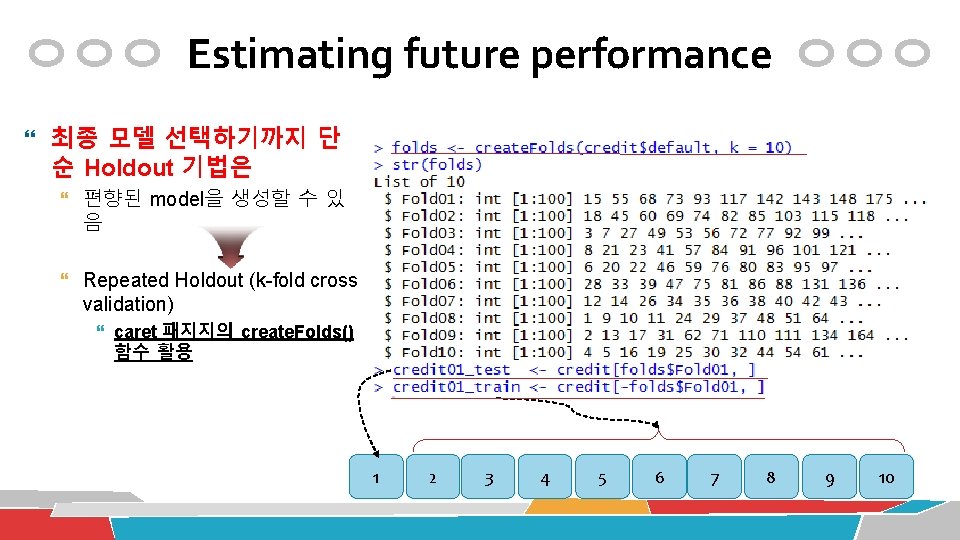 Estimating future performance

최종 모델 선택하기까지 단순 Holdout 기법은

편향된 model을 생성할 수 있음

Repeated Holdout (k-fold cross validation)

caret 패지지의 createFolds() 함수 활용

> folds <- createFolds(credit$default, k = 10)
> str(folds)
List of 10
 $ Fold01: int [1:100] 15 55 68 73 93 117 142 143 148 175 ...
 $ Fold02: int [1:100] 18 45 60 69 74 82 85 103 115 118 ...
 $ Fold03: int [1:100] 3 7 27 49 53 56 72 77 92 99 ...
 $ Fold04: int [1:100] 8 21 23 41 57 84 91 96 101 121 ...
 $ Fold05: int [1:100] 6 20 22 46 59 76 80 83 95 97 ...
 $ Fold06: int [1:100] 28 33 39 47 75 81 86 88 131 136 ...
 $ Fold07: int [1:100] 12 14 26 34 35 36 38 40 42 43 ...
 $ Fold08: int [1:100] 1 9 10 11 24 29 37 48 51 64 ...
 $ Fold09: int [1:100] 2 13 17 31 62 71 110 111 134 164 ...
 $ Fold10: int [1:100] 4 5 16 19 25 30 32 44 54 61 ...
> credit01_test <- credit[folds$Fold01, ]
> credit01_train <- credit[-folds$Fold01, ]

1 2 3 4 5 6 7 8 9 10